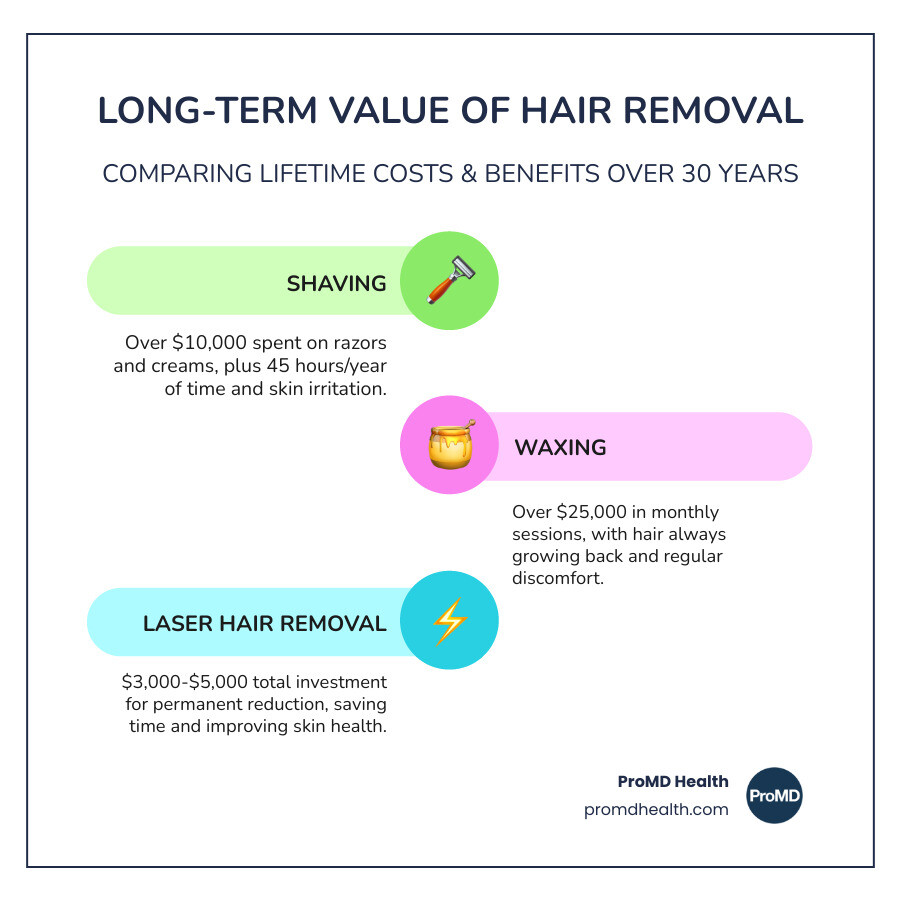 LONG-TERM VALUE OF HAIR REMOVAL

COMPARING LIFETIME COSTS & BENEFITS OVER 30 YEARS

SHAVING

Over \$10,000 spent on razors and creams, plus 45 hours/year of time and skin irritation.

WAXING

Over \$25,000 in monthly sessions, with hair always growing back and regular discomfort.

LASER HAIR REMOVAL

\$3,000-\$5,000 total investment for permanent reduction, saving time and improving skin health.

ProMD Health
promdhealth.com

ProMD